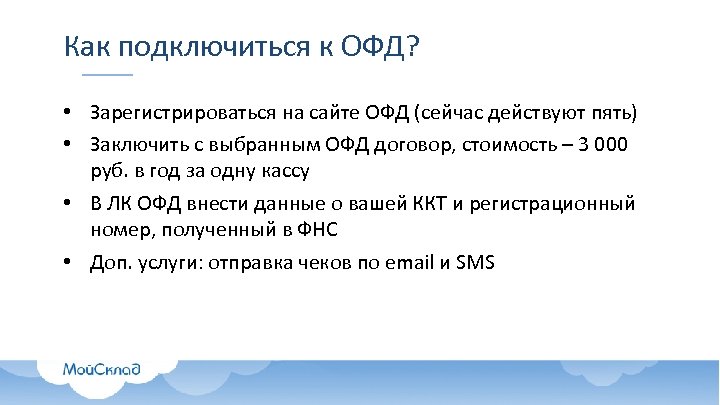 Как подключиться к ОФД?

• Зарегистрироваться на сайте ОФД (сейчас действуют пять)
• Заключить с выбранным ОФД договор, стоимость – 3 000 руб. в год за одну кассу
• В ЛК ОФД внести данные о вашей ККТ и регистрационный номер, полученный в ФНС
• Доп. услуги: отправка чеков по email и SMS

МойСклад